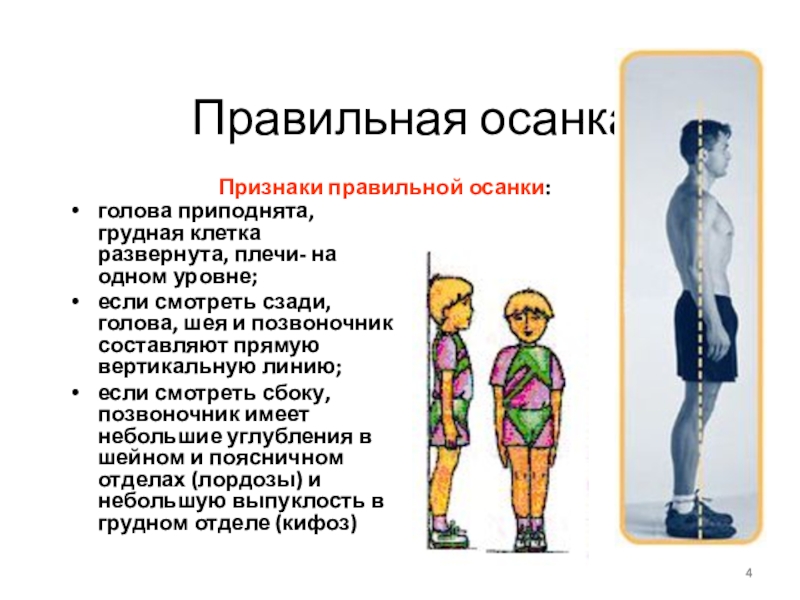 Правильная осанка

Признаки правильной осанки:

• голова приподнята, грудная клетка развернута, плечи- на одном уровне;
• если смотреть сзади, голова, шея и позвоночник составляют прямую вертикальную линию;
• если смотреть сбоку, позвоночник имеет небольшие углубления в шейном и поясничном отделах (лордозы) и небольшую выпуклость в грудном отделе (кифоз)

4